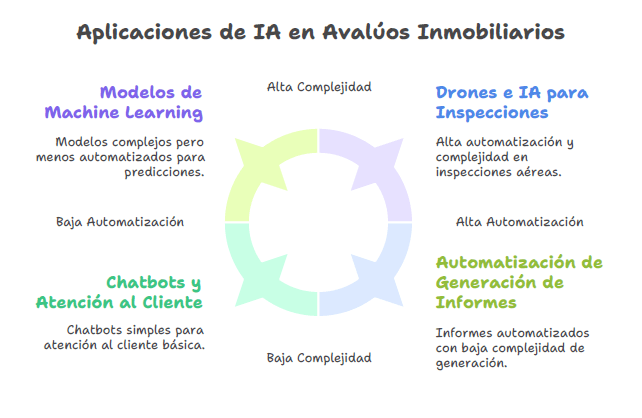 Aplicaciones de IA en Avalúos Inmobiliarios

Alta Complejidad

Modelos de Machine Learning

Modelos complejos pero menos automatizados para predicciones.

Drones e IA para Inspecciones

Alta automatización y complejidad en inspecciones aéreas.

Baja Automatización

Alta Automatización

Chatbots y Atención al Cliente

Chatbots simples para atención al cliente básica.

Automatización de Generación de Informes

Informes automatizados con baja complejidad de generación.

Baja Complejidad